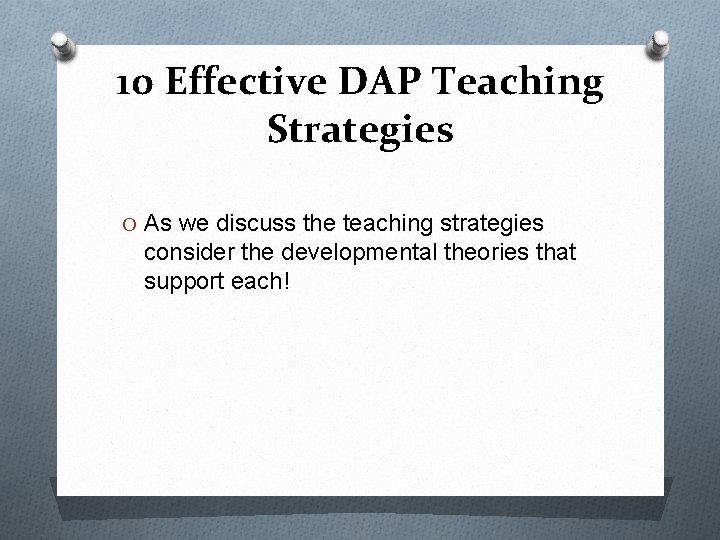 10 Effective DAP Teaching Strategies

O As we discuss the teaching strategies consider the developmental theories that support each!